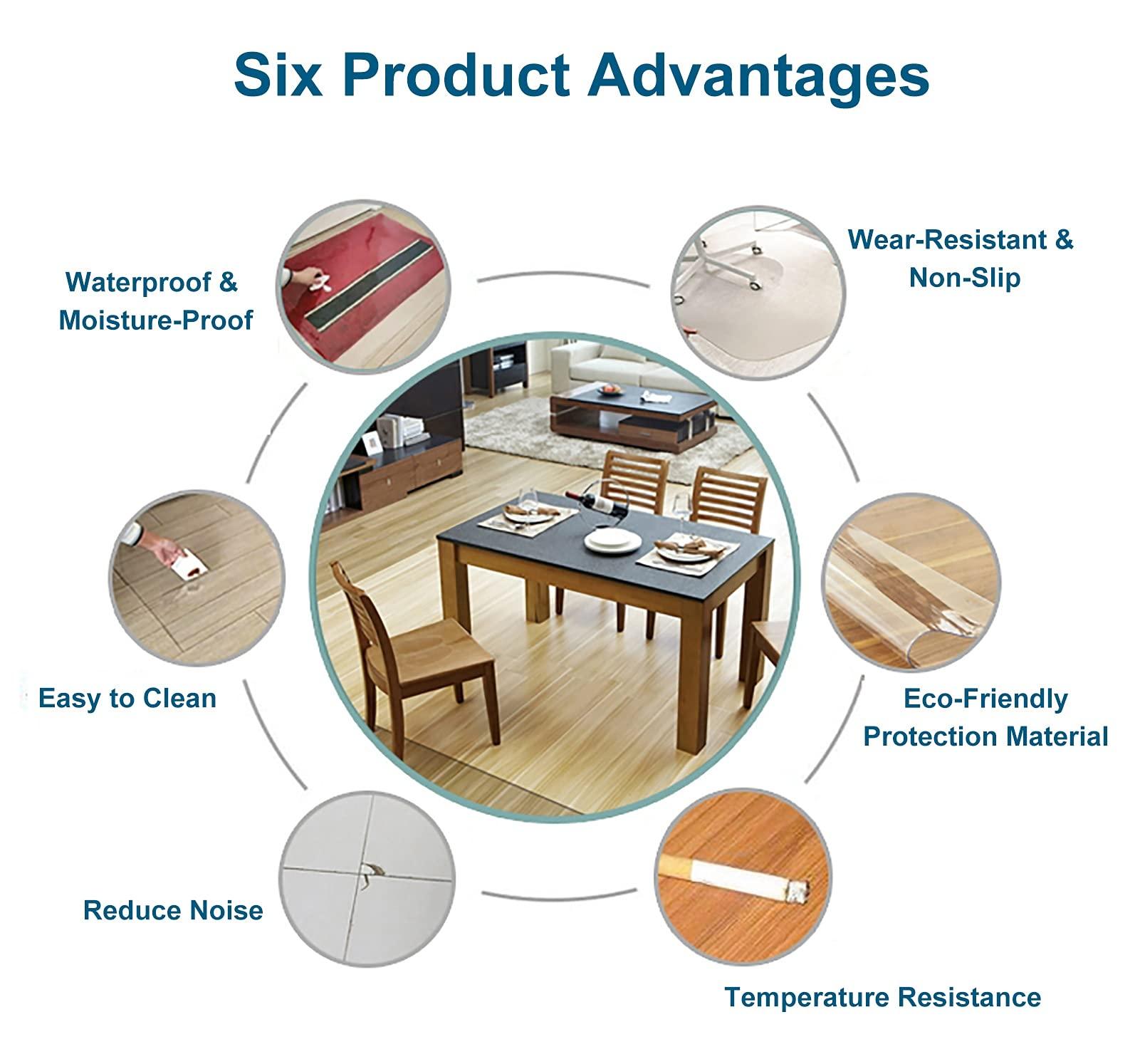 Six Product Advantages

Waterproof & Moisture-Proof

Wear-Resistant & Non-Slip

Easy to Clean

Eco-Friendly Protection Material

Reduce Noise

Temperature Resistance